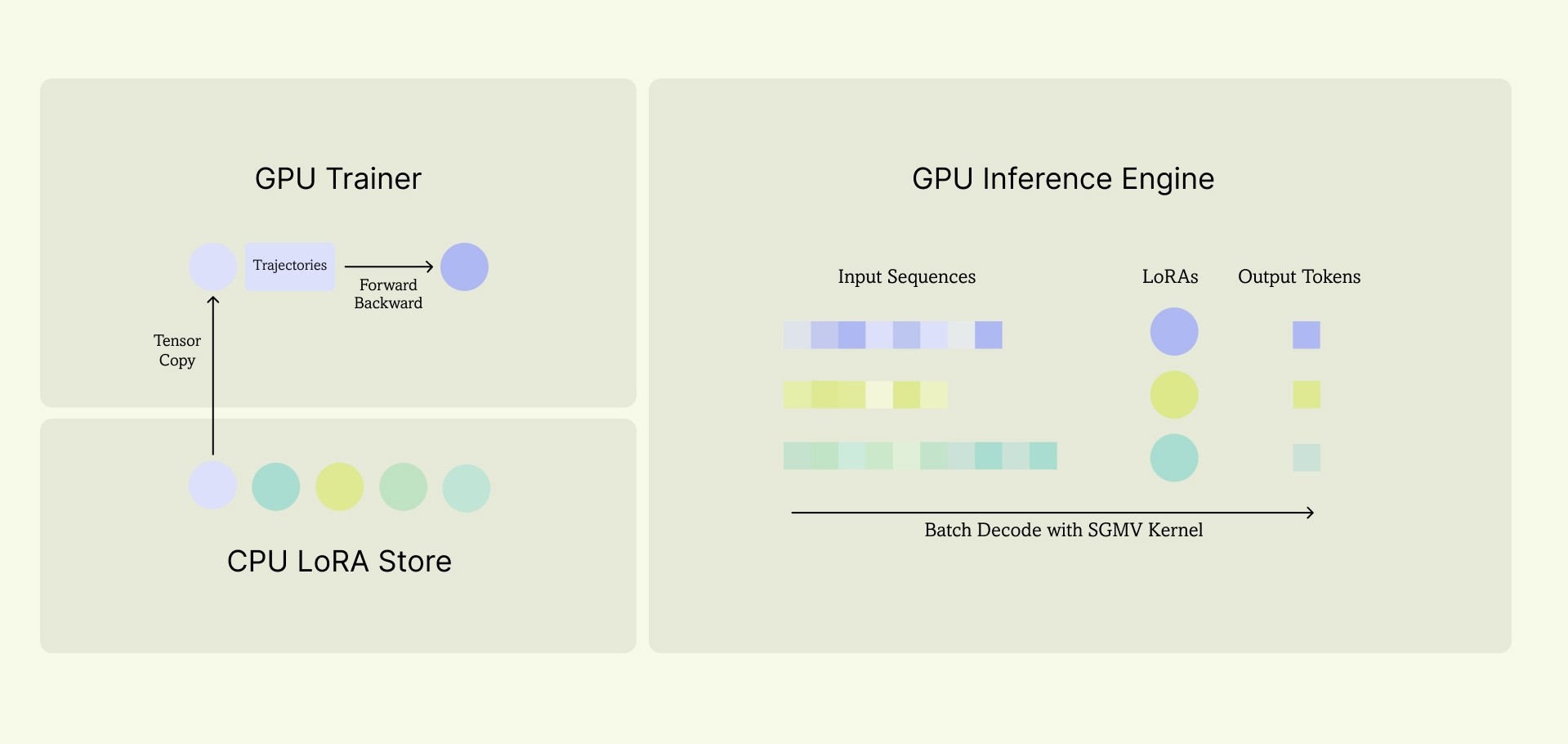 GPU Trainer

Trajectories

Forward Backward

Tensor Copy

CPU LoRA Store

GPU Inference Engine

Input Sequences

LoRAs

Output Tokens

Batch Decode with SGMV Kernel